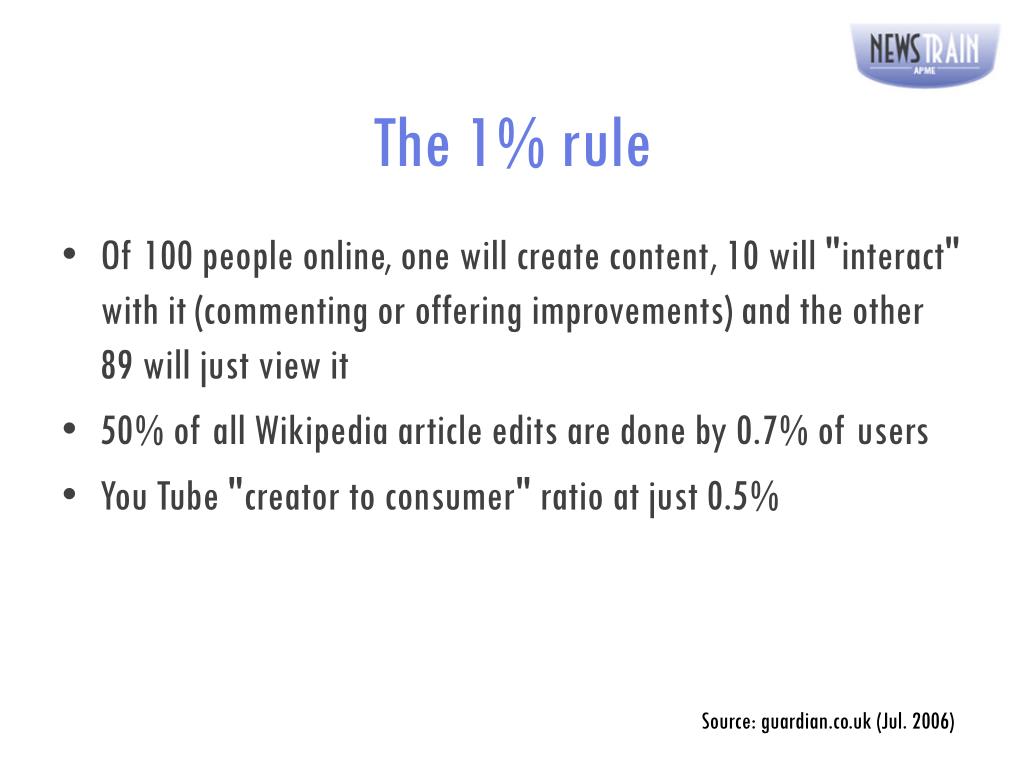 NEWSTRAIN
APME

The 1% rule

• Of 100 people online, one will create content, 10 will "interact" with it (commenting or offering improvements) and the other 89 will just view it

• 50% of all Wikipedia article edits are done by 0.7% of users

• You Tube "creator to consumer" ratio at just 0.5%

Source: guardian.co.uk (Jul. 2006)